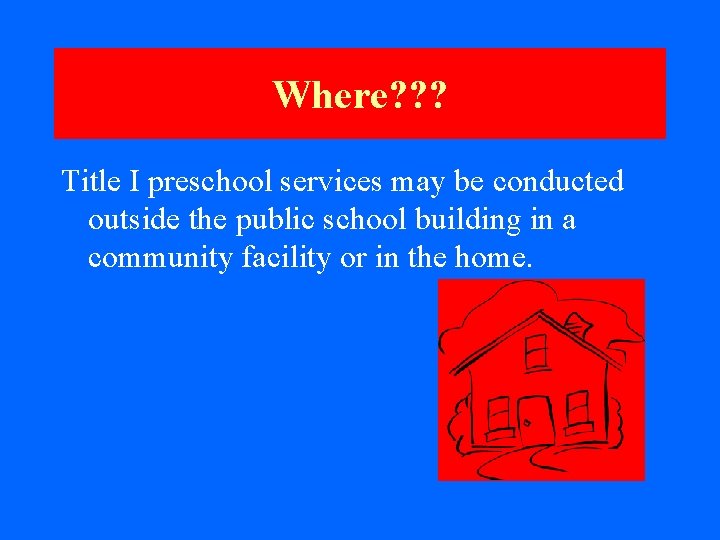 Where???

Title I preschool services may be conducted outside the public school building in a community facility or in the home.